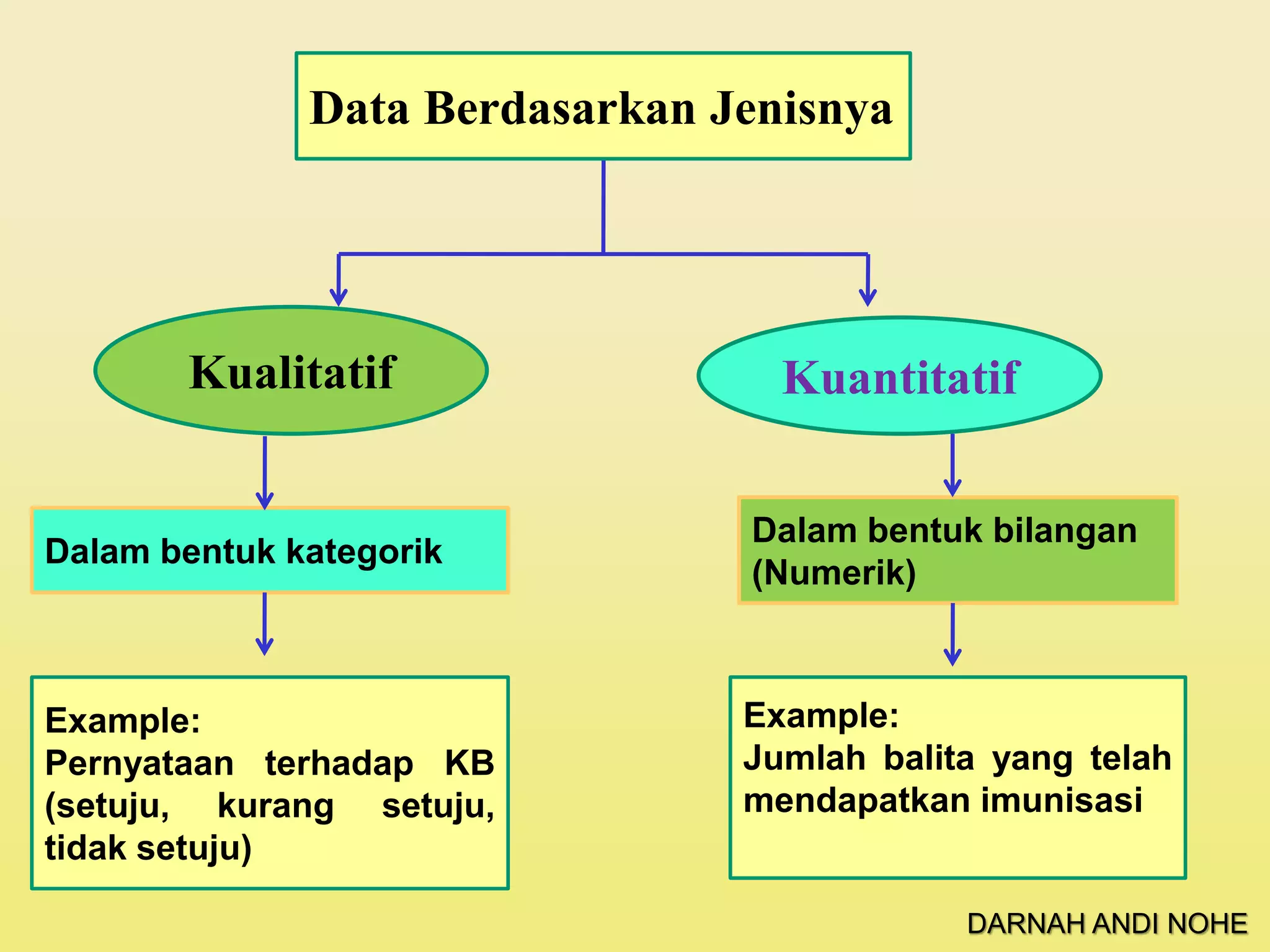 Data Berdasarkan Jenisnya

Kualitatif

Dalam bentuk kategorik

Example:
Pernyataan terhadap KB (setuju, kurang setuju, tidak setuju)

Kuantitatif

Dalam bentuk bilangan (Numerik)

Example:
Jumlah balita yang telah mendapatkan imunisasi

DARNAH ANDI NOHE